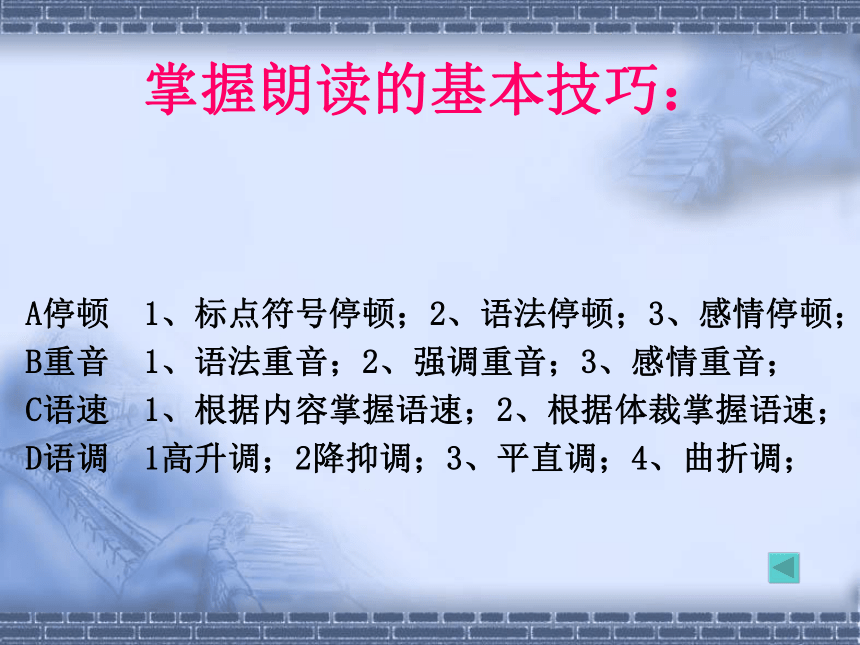 掌握朗读的基本技巧：

A停顿 1、标点符号停顿；2、语法停顿；3、感情停顿；
B重音 1、语法重音；2、强调重音；3、感情重音；
C语速 1、根据内容掌握语速；2、根据体裁掌握语速；
D语调 1高升调；2降抑调；3、平直调；4、曲折调；